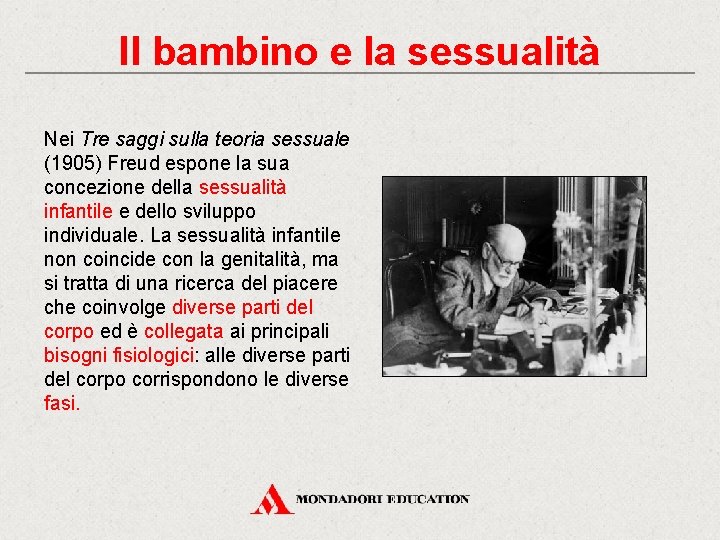 Il bambino e la sessualità

Nei Tre saggi sulla teoria sessuale (1905) Freud espone la sua concezione della sessualità infantile e dello sviluppo individuale. La sessualità infantile non coincide con la genitalità, ma si tratta di una ricerca del piacere che coinvolge diverse parti del corpo ed è collegata ai principali bisogni fisiologici: alle diverse parti del corpo corrispondono le diverse fasi.

MONDADORI EDUCATION